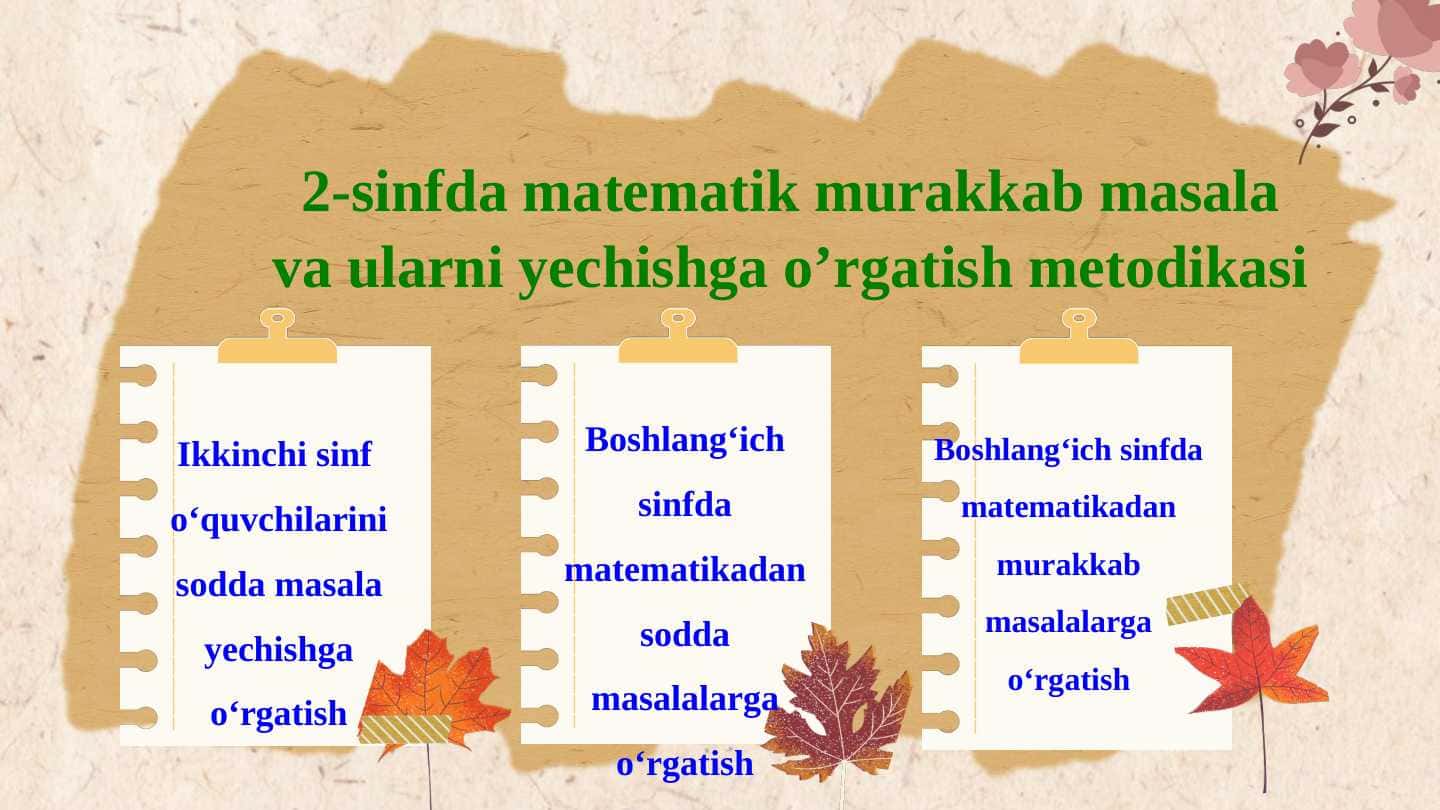 2-sinfda matematik murakkab masala va ularni yechishga o’rgatish metodikasi

Ikkinchi sinf o‘quvchilarini sodda masala yechishga o‘rgatish

Boshlang‘ich sinfda matematikadan sodda masalalarga o‘rgatish

Boshlang‘ich sinfda matematikadan murakkab masalalarga o‘rgatish